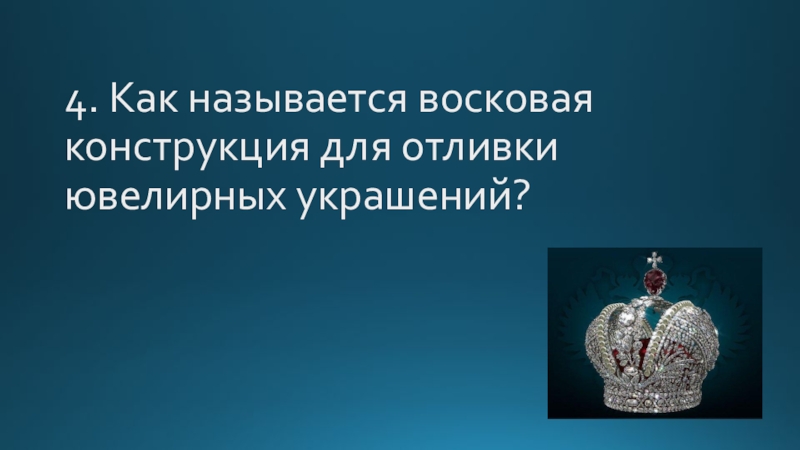 4. Как называется восковая конструкция для отливки ювелирных украшений?